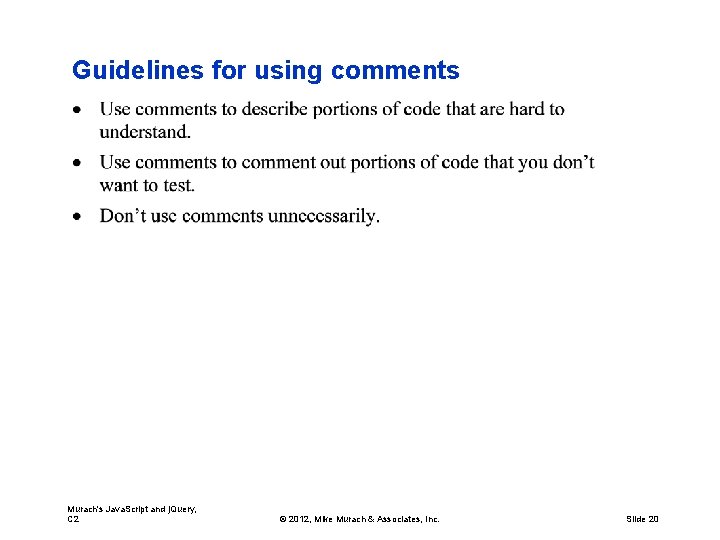 Guidelines for using comments

• Use comments to describe portions of code that are hard to understand.

• Use comments to comment out portions of code that you don't want to test.

• Don't use comments unnecessarily.

Murach's JavaScript and jQuery, C2

© 2012, Mike Murach & Associates, Inc.

Slide 20